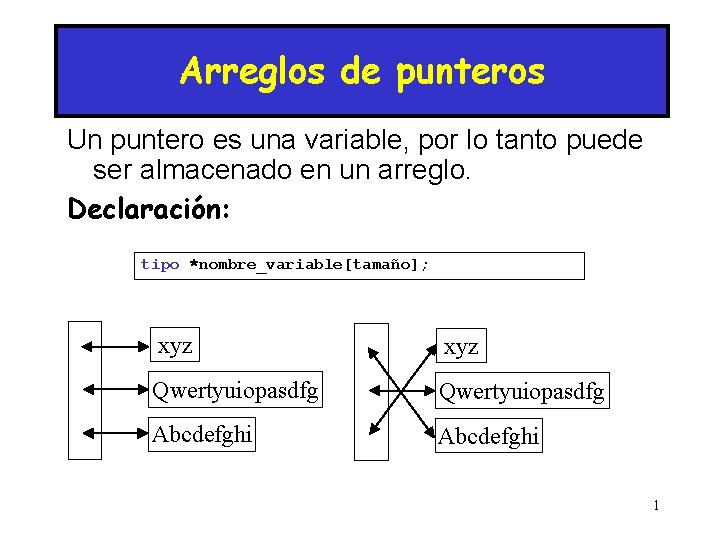 Arreglos de punteros

Un puntero es una variable, por lo tanto puede ser almacenado en un arreglo.

Declaración:

tipo *nombre_variable[tamaño];

xyz
Qwertyuiopasdfg
Abcdefghi

xyz
Qwertyuiopasdfg
Abcdefghi

1